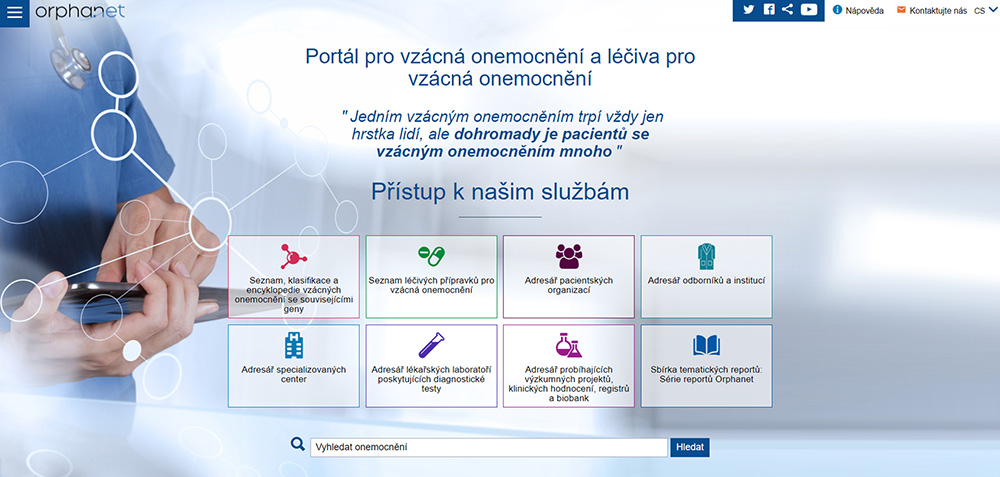 orphanet

Nápověda Kontaktujte nás CS

Portál pro vzácná onemocnění a léčiva pro vzácná onemocnění

" Jedním vzácným onemocněním trpí vždy jen hrstka lidí, ale dohromady je pacientů se vzácným onemocněním mnoho "

Přístup k našim službám

Seznam, klasifikace a encyklopedie vzácných onemocnění se souvisejícími geny

Seznam léčivých přípravků pro vzácná onemocnění

Adresář pacientských organizací

Adresář odborníků a institucí

Adresář specializovaných center

Adresář lékařských laboratoří poskytujících diagnostické testy

Adresář probíhajících výzkumných projektů, klinických hodnocení, registrů a biobank

Sbírka tematických reportů: Série reportů Orphanet

Vyhledat onemocnění

Hledat